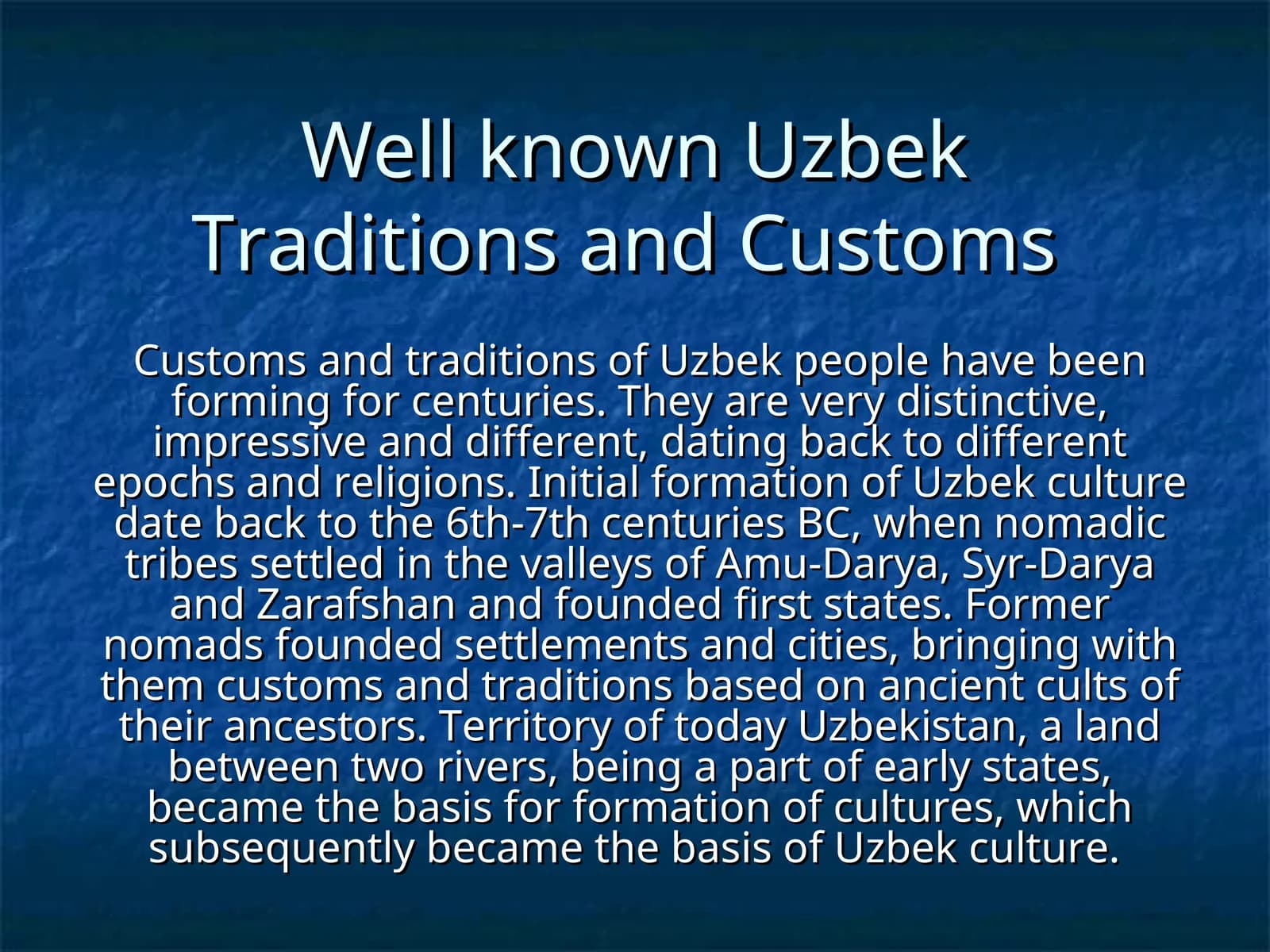 Well known Uzbek Traditions and Customs

Customs and traditions of Uzbek people have been forming for centuries. They are very distinctive, impressive and different, dating back to different epochs and religions. Initial formation of Uzbek culture date back to the 6th-7th centuries BC, when nomadic tribes settled in the valleys of Amu-Darya, Syr-Darya and Zarafshan and founded first states. Former nomads founded settlements and cities, bringing with them customs and traditions based on ancient cults of their ancestors. Territory of today Uzbekistan, a land between two rivers, being a part of early states, became the basis for formation of cultures, which subsequently became the basis of Uzbek culture.